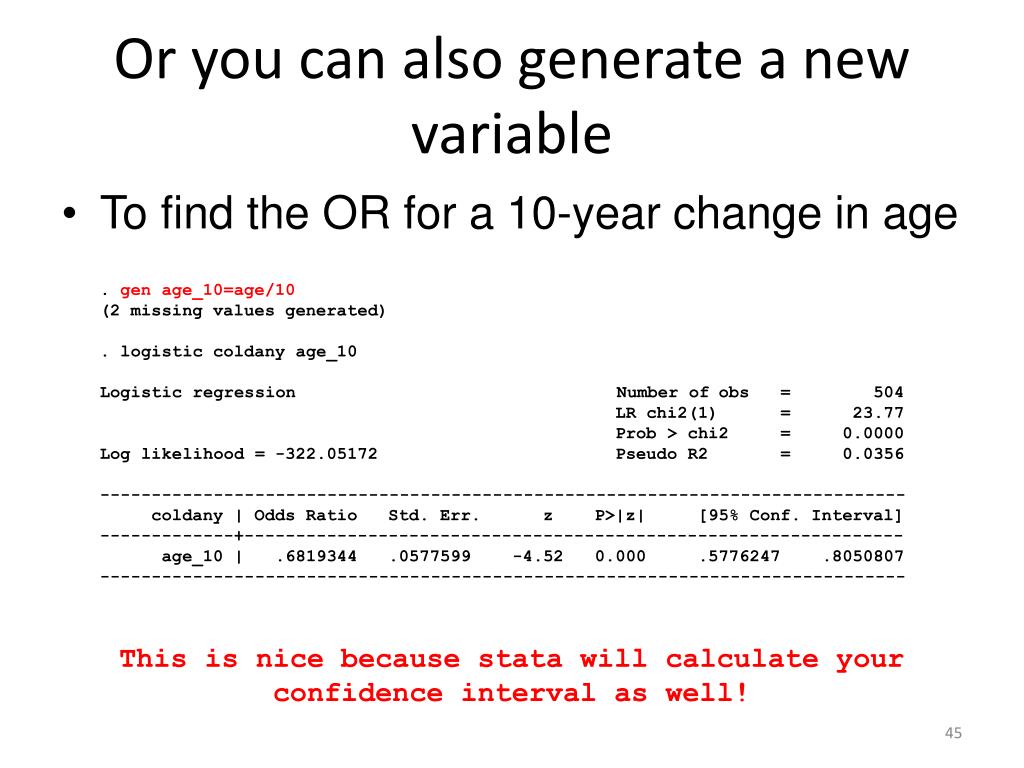 Or you can also generate a new variable

• To find the OR for a 10-year change in age

. gen age_10=age/10
(2 missing values generated)

. logistic coldany age_10

Logistic regression Number of obs = 504
LR chi2(1) = 23.77
Prob > chi2 = 0.0000
Log likelihood = -322.05172 Pseudo R2 = 0.0356

| coldany | Odds Ratio | Std. Err. | z | P>\|z\| | [95% Conf. Interval] | |
|---|---|---|---|---|---|---|
| age_10 | .6819344 | .0577599 | -4.52 | 0.000 | .5776247 | .8050807 |

This is nice because stata will calculate your confidence interval as well!

45